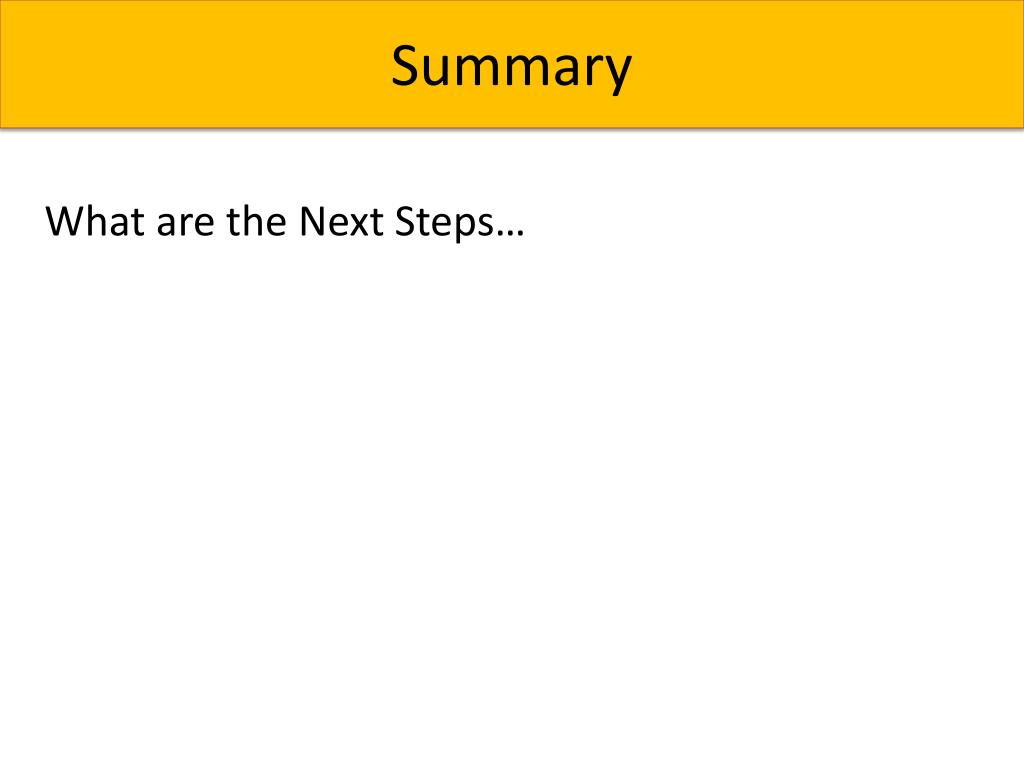 Summary

What are the Next Steps…